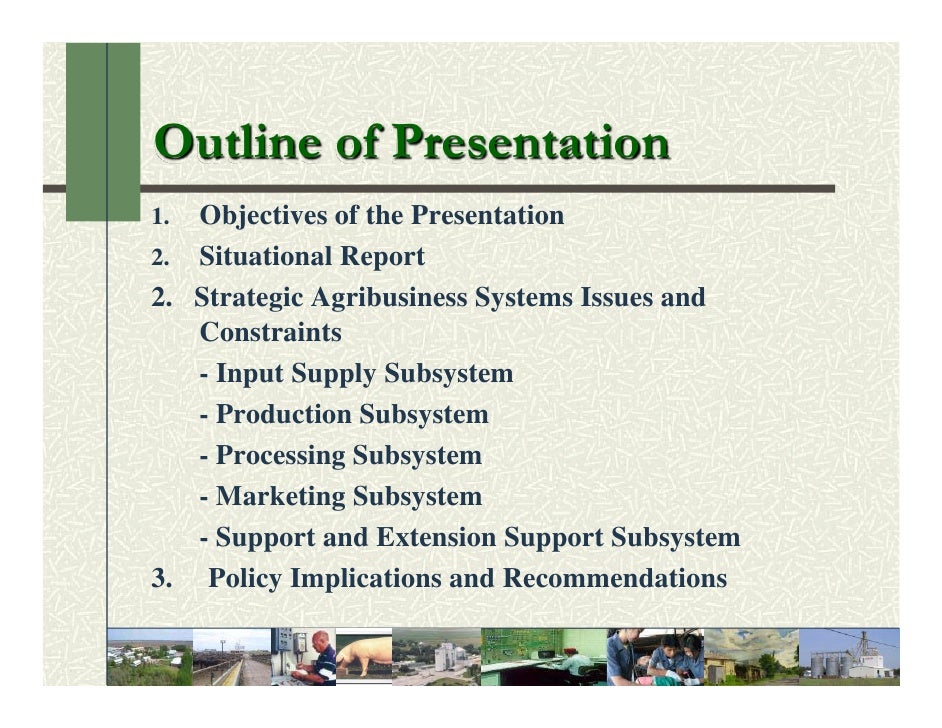 Outline of Presentation

1. Objectives of the Presentation
2. Situational Report
2. Strategic Agribusiness Systems Issues and Constraints
- Input Supply Subsystem
- Production Subsystem
- Processing Subsystem
- Marketing Subsystem
- Support and Extension Support Subsystem
3. Policy Implications and Recommendations